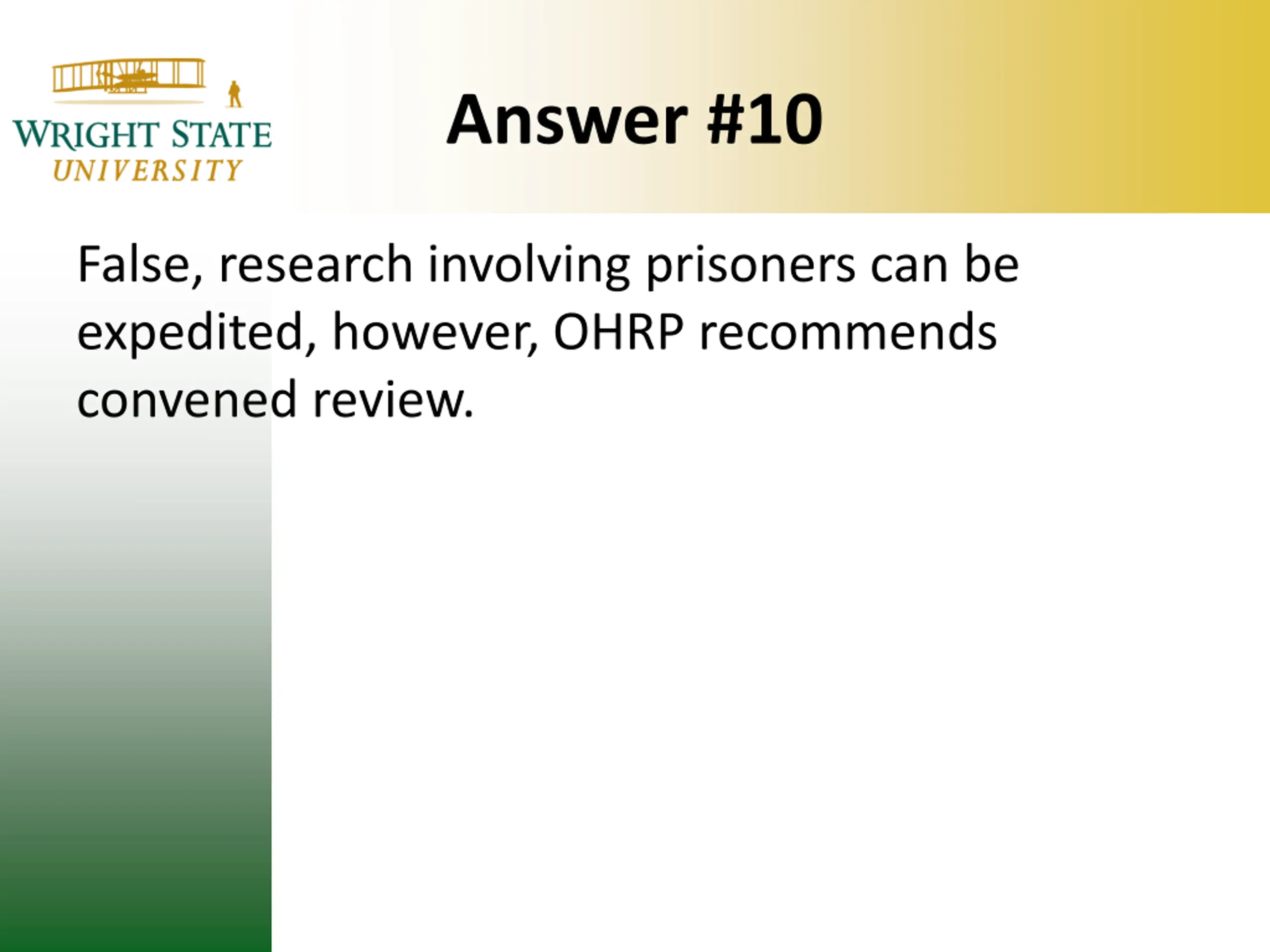 WRIGHT STATE
UNIVERSITY

Answer #10

False, research involving prisoners can be expedited, however, OHRP recommends convened review.